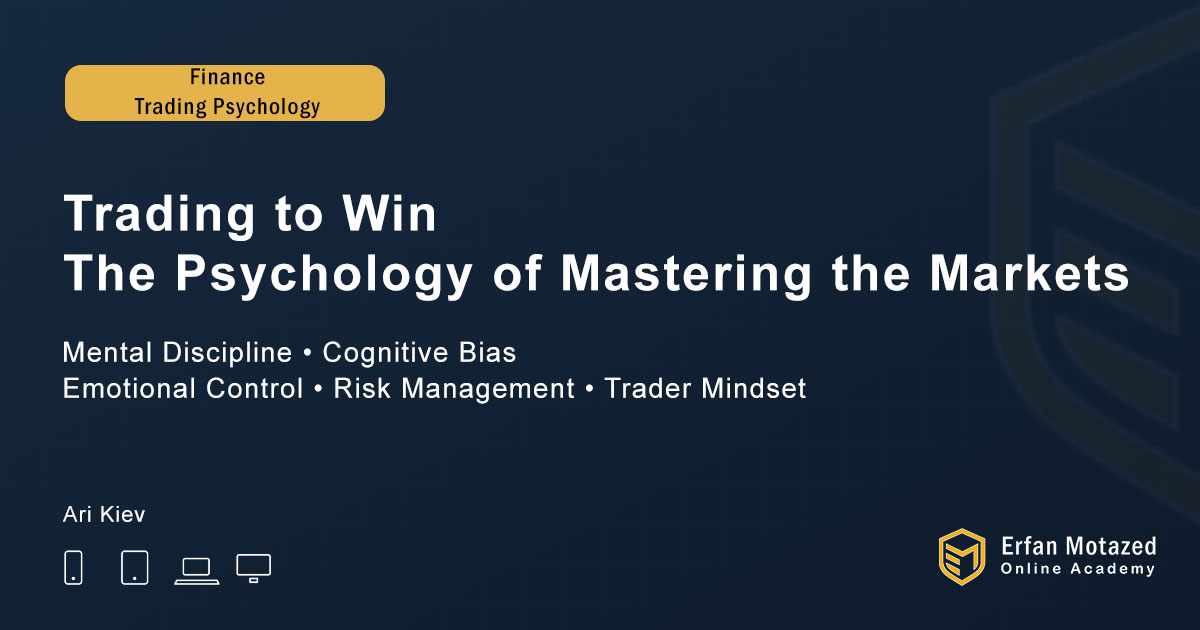 Finance
Trading Psychology

Trading to Win
The Psychology of Mastering the Markets

Mental Discipline • Cognitive Bias
Emotional Control • Risk Management • Trader Mindset

Ari Kiev

Erfan Motazed
Online Academy